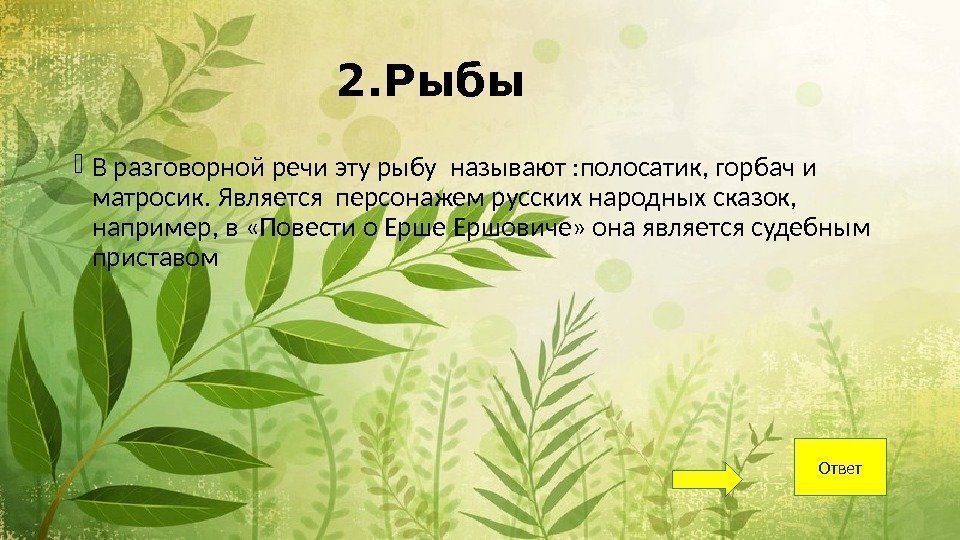 2.Рыбы

В разговорной речи эту рыбу называют :полосатик, горбач и матросик. Является персонажем русских народных сказок, например, в «Повести о Ерше Ершовиче» она является судебным приставом

Ответ